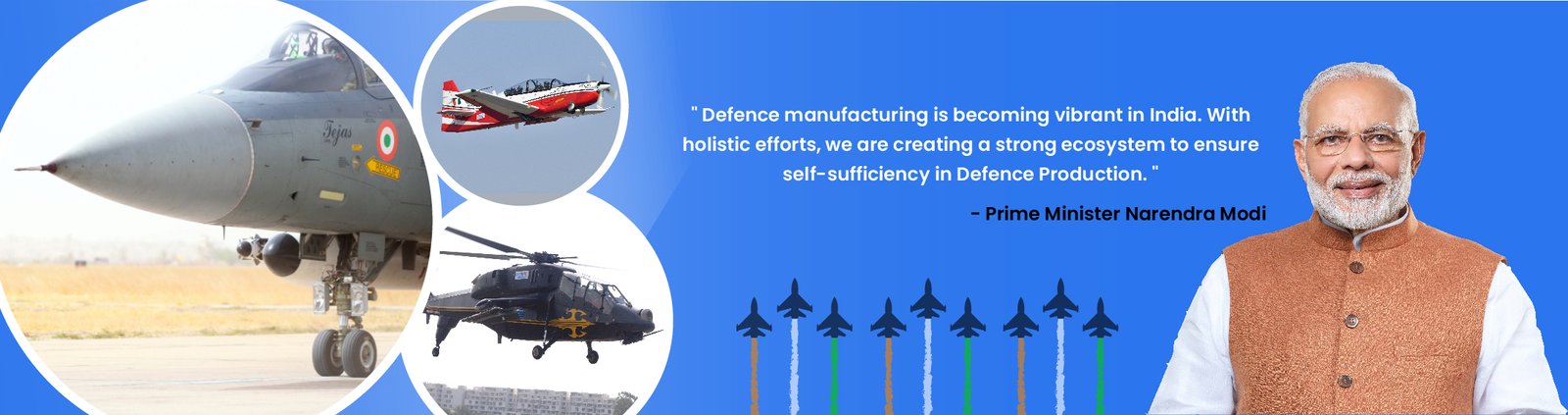 Tejas

RESCUE

" Defence manufacturing is becoming vibrant in India. With holistic efforts, we are creating a strong ecosystem to ensure self-sufficiency in Defence Production. "

- Prime Minister Narendra Modi